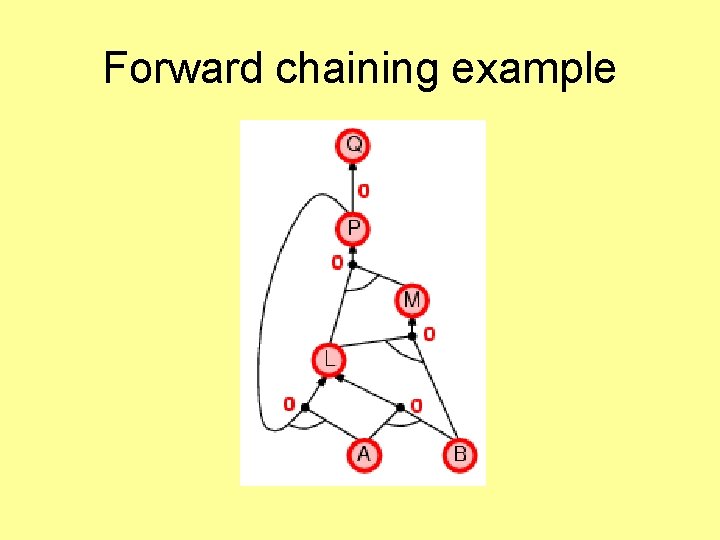 Forward chaining example

Q
0
P
0
M
0
L
0
0
A
B